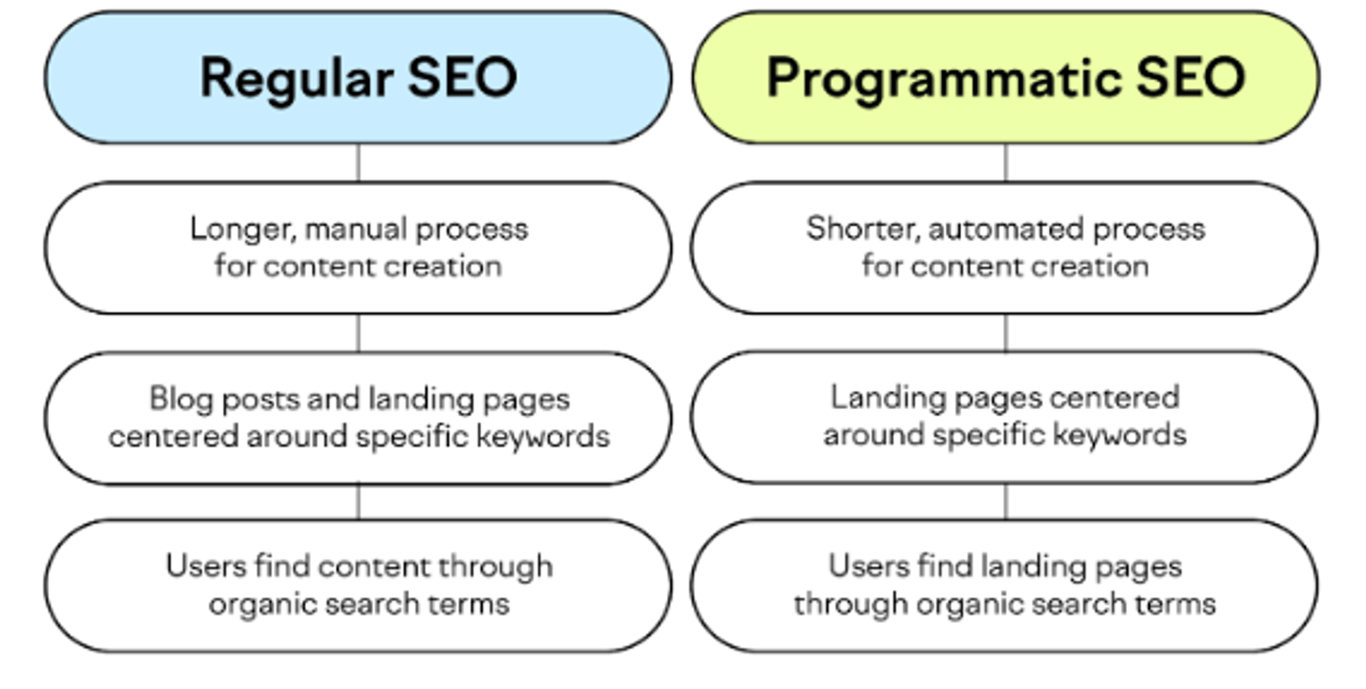 Regular SEO

Longer, manual process for content creation

Blog posts and landing pages centered around specific keywords

Users find content through organic search terms

Programmatic SEO

Shorter, automated process for content creation

Landing pages centered around specific keywords

Users find landing pages through organic search terms